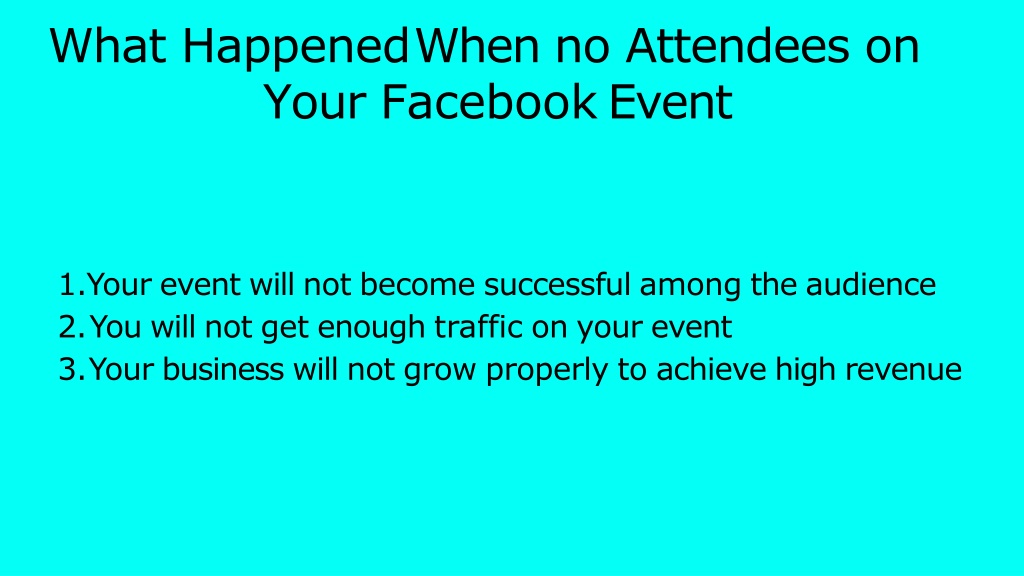 What Happened When no Attendees on Your Facebook Event

1. Your event will not become successful among the audience
2. You will not get enough traffic on your event
3. Your business will not grow properly to achieve high revenue